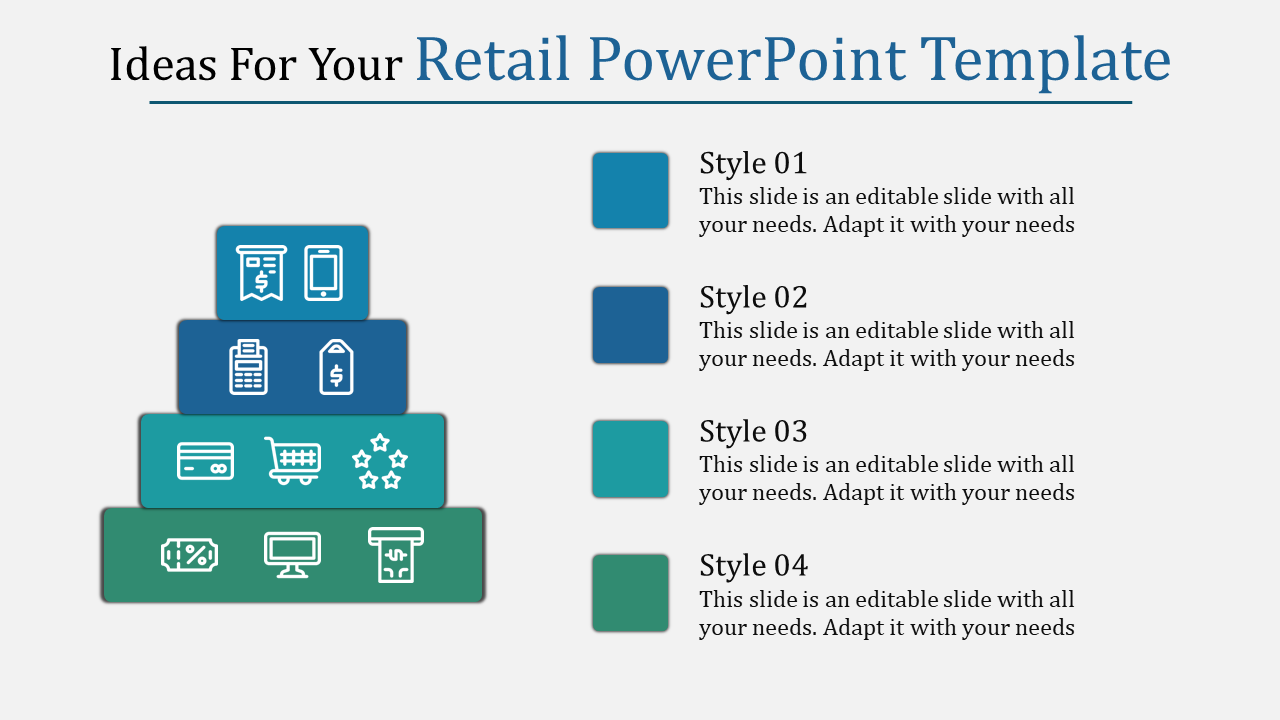 Ideas For Your Retail PowerPoint Template

Style 01
This slide is an editable slide with all your needs. Adapt it with your needs

Style 02
This slide is an editable slide with all your needs. Adapt it with your needs

Style 03
This slide is an editable slide with all your needs. Adapt it with your needs

Style 04
This slide is an editable slide with all your needs. Adapt it with your needs